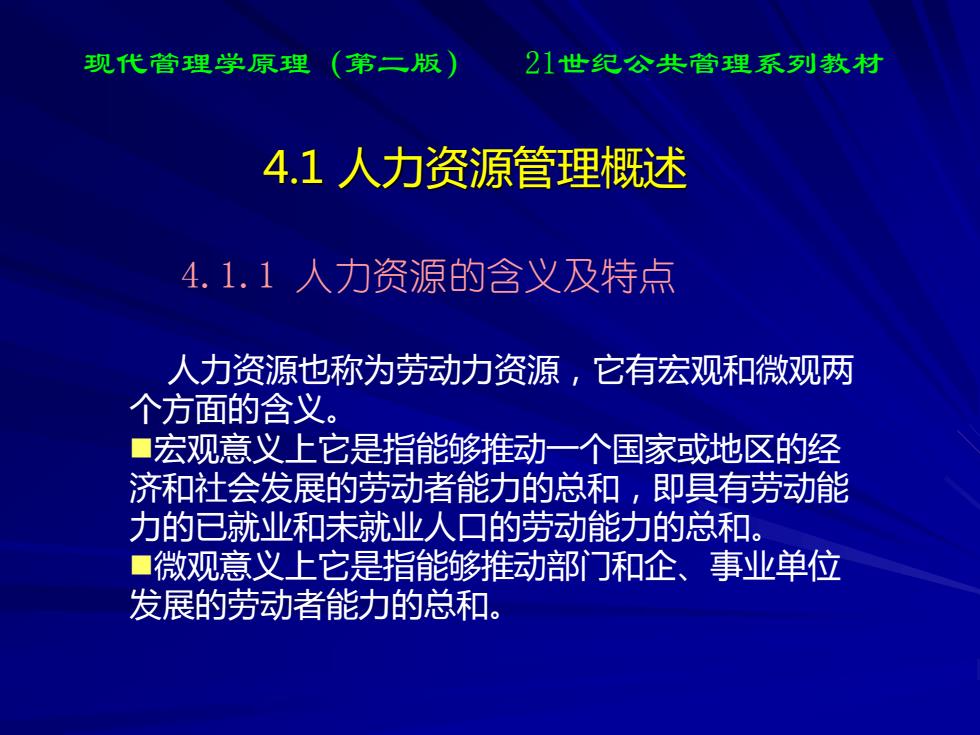 现代管理学原理（第二版）　21世纪公共管理系列教材

4.1 人力资源管理概述

4.1.1 人力资源的含义及特点

人力资源也称为劳动力资源，它有宏观和微观两个方面的含义。
■宏观意义上它是指能够推动一个国家或地区的经济和社会发展的劳动者能力的总和，即具有劳动能力的已就业和未就业人口的劳动能力的总和。
■微观意义上它是指能够推动部门和企、事业单位发展的劳动者能力的总和。